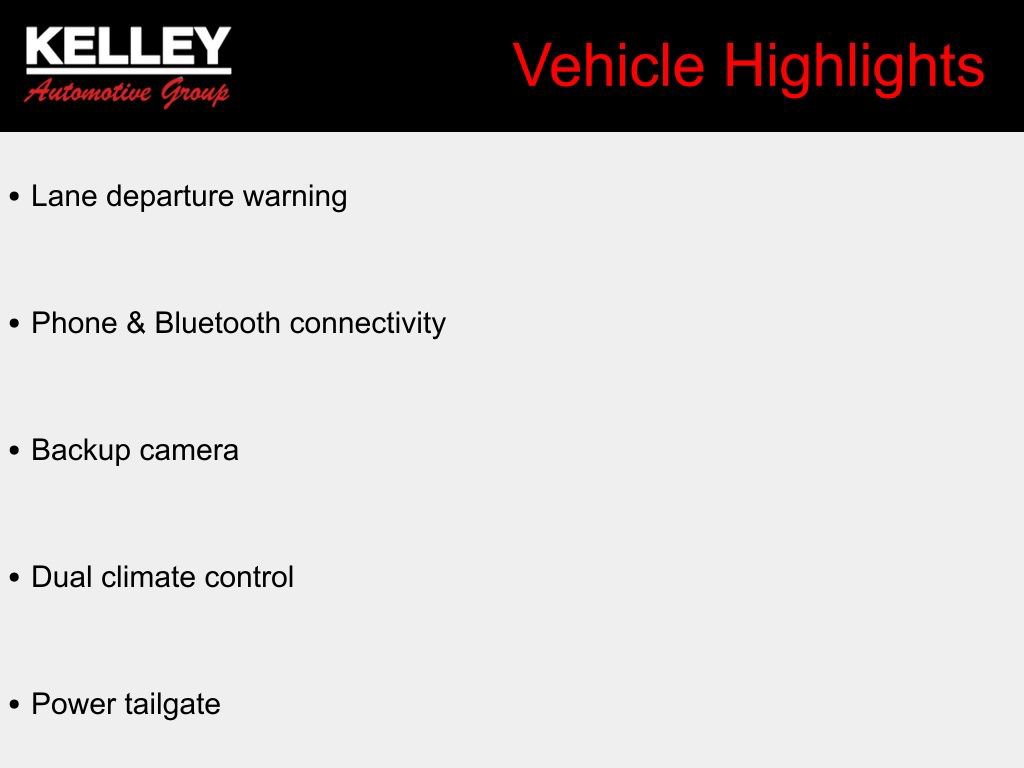 KELLEY
Automotive Group

Vehicle Highlights

• Lane departure warning

• Phone & Bluetooth connectivity

• Backup camera

• Dual climate control

• Power tailgate